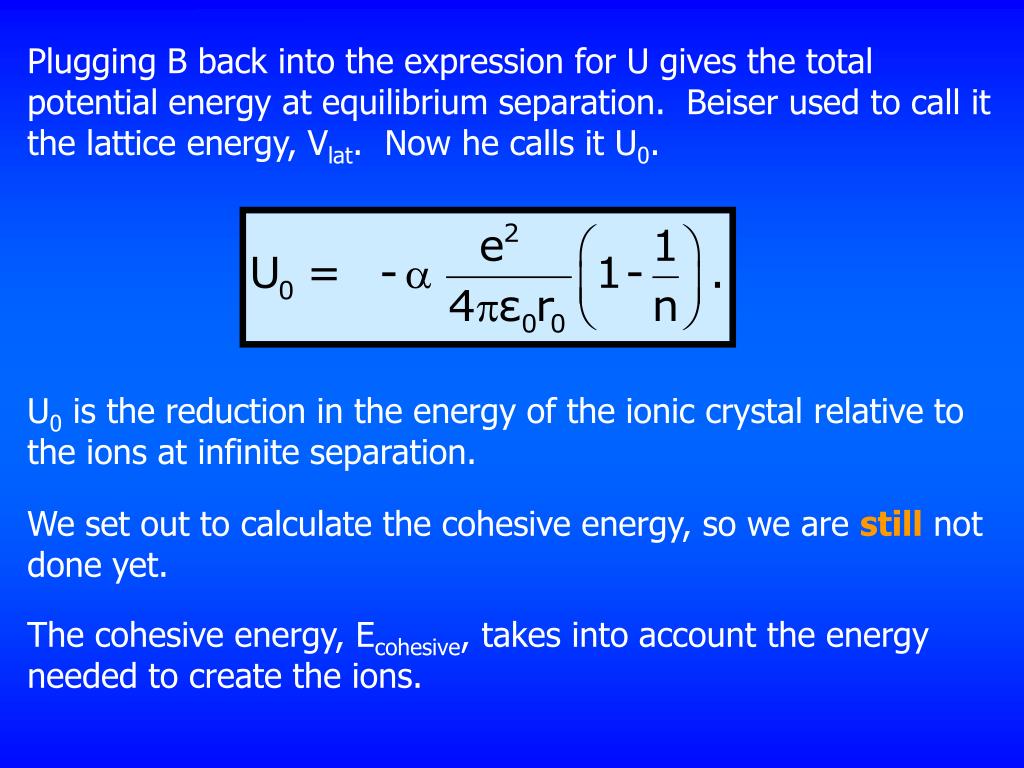 Plugging B back into the expression for U gives the total potential energy at equilibrium separation. Beiser used to call it the lattice energy, $V_{lat}$. Now he calls it $U_0$.

$U_0 = -\alpha \frac{e^2}{4\pi\varepsilon_0 r_0}\left(1-\frac{1}{n}\right).$

$U_0$ is the reduction in the energy of the ionic crystal relative to the ions at infinite separation.

We set out to calculate the cohesive energy, so we are still not done yet.

The cohesive energy, $E_{cohesive}$, takes into account the energy needed to create the ions.